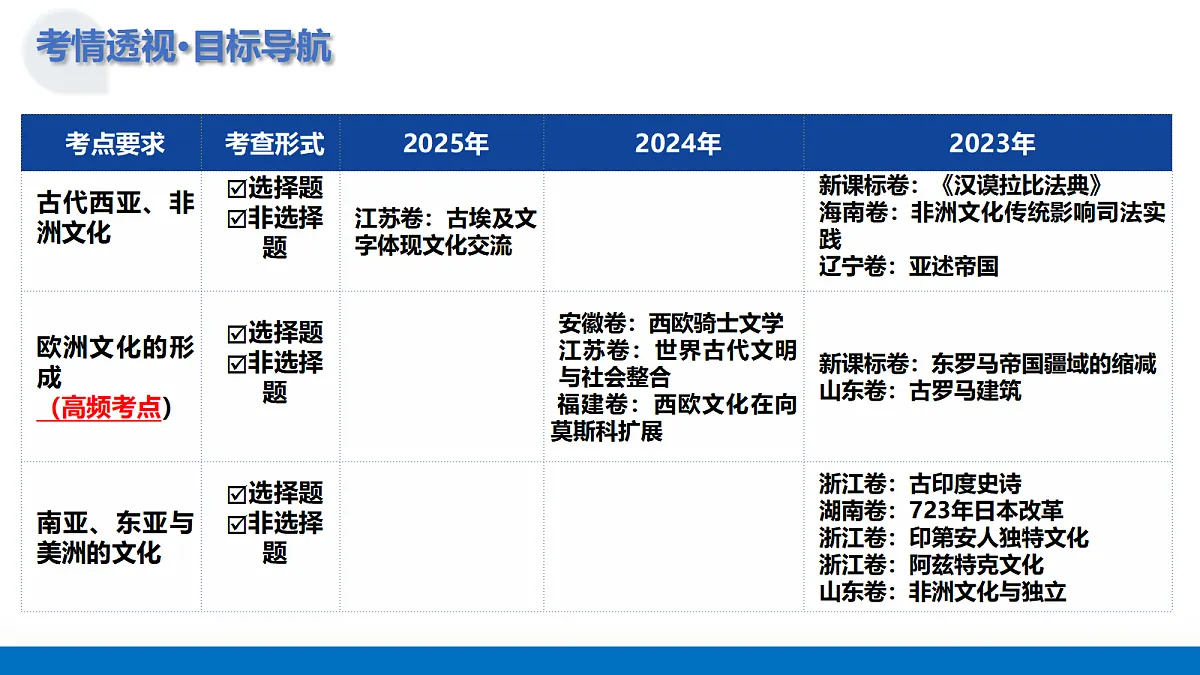 考情透视·目标导航

| 考点要求 | 考查形式 | 2025年 | 2024年 | 2023年 |
|---|---|---|---|---|
| 古代西亚、非洲文化 | ☑选择题 ☑非选择题 | 江苏卷：古埃及文字体现文化交流 | | 新课标卷：《汉谟拉比法典》 海南卷：非洲文化传统影响司法实践 辽宁卷：亚述帝国 |
| 欧洲文化的形成 （高频考点） | ☑选择题 ☑非选择题 | | 安徽卷：西欧骑士文学 江苏卷：世界古代文明与社会整合 福建卷：西欧文化在向莫斯科扩展 | 新课标卷：东罗马帝国疆域的缩减 山东卷：古罗马建筑 |
| 南亚、东亚与美洲的文化 | ☑选择题 ☑非选择题 | | | 浙江卷：古印度史诗 湖南卷：723年日本改革 浙江卷：印第安人独特文化 浙江卷：阿兹特克文化 山东卷：非洲文化与独立 |